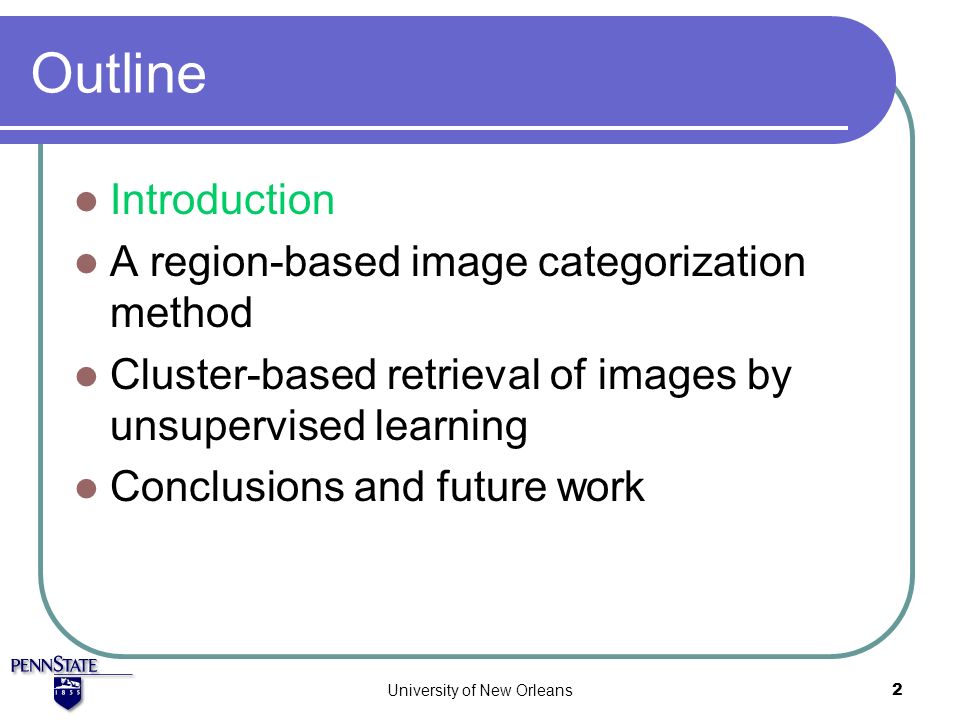 Outline

- Introduction
- A region-based image categorization method
- Cluster-based retrieval of images by unsupervised learning
- Conclusions and future work

PENNSTATE
1855

University of New Orleans

2